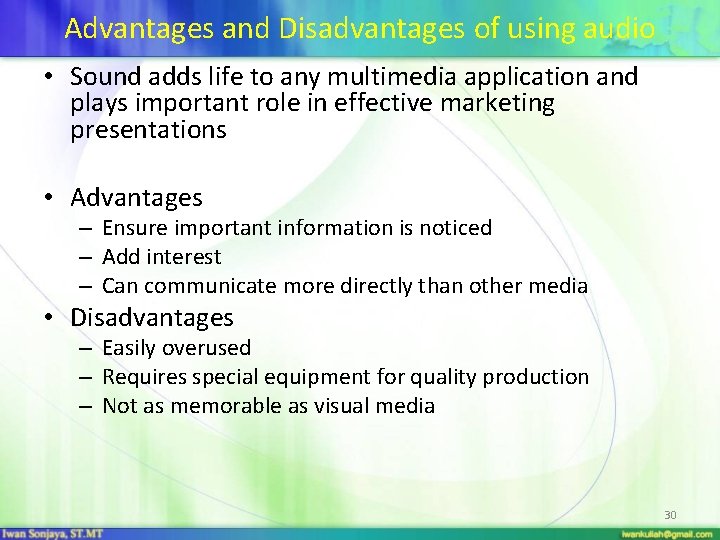 Advantages and Disadvantages of using audio

• Sound adds life to any multimedia application and plays important role in effective marketing presentations

• Advantages
– Ensure important information is noticed
– Add interest
– Can communicate more directly than other media

• Disadvantages
– Easily overused
– Requires special equipment for quality production
– Not as memorable as visual media

30

Iwan Sonjaya, ST.MT

iwankuliah@gmail.com